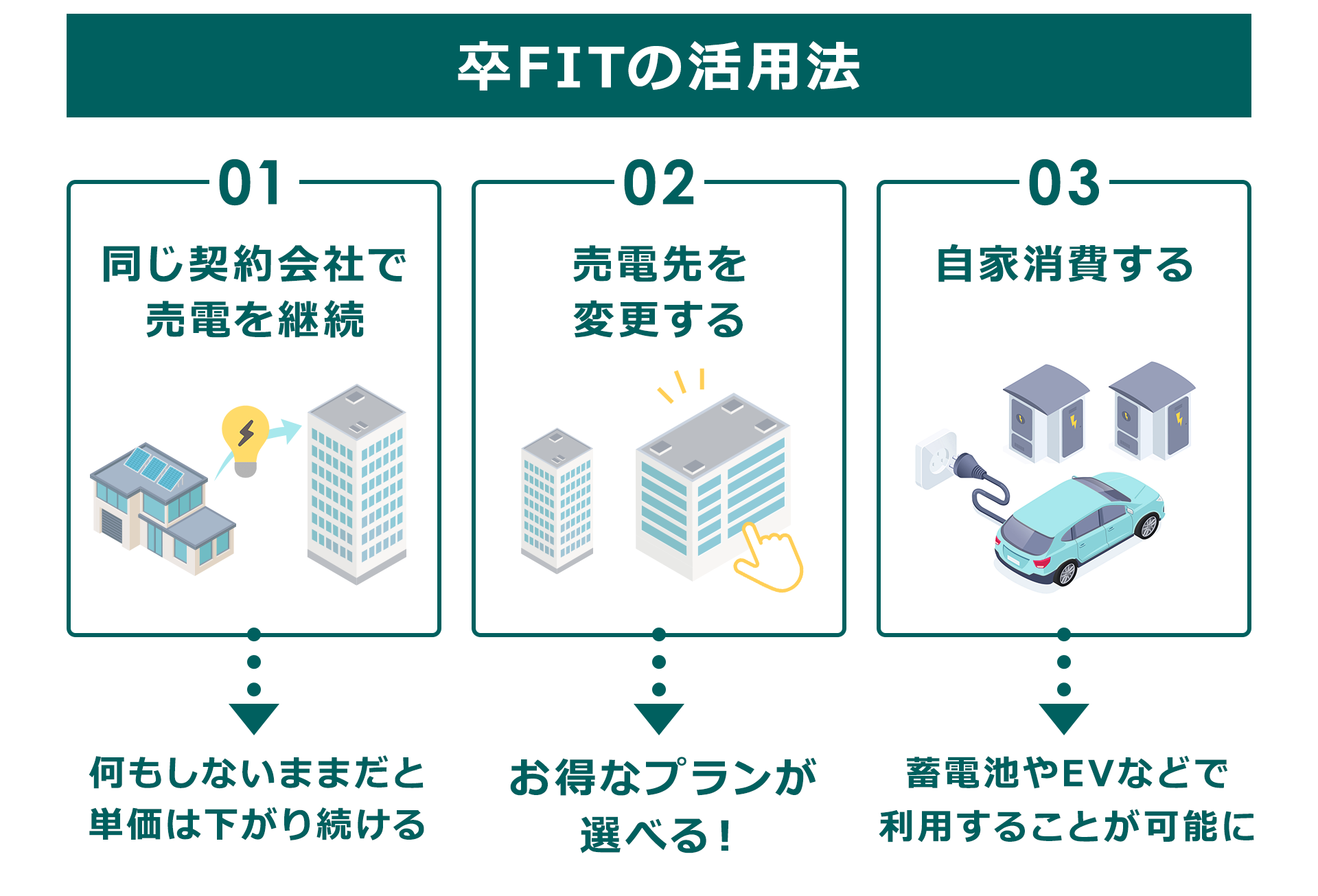 卒FITの活用法

01
同じ契約会社で売電を継続

何もしないままだと単価は下がり続ける

02
売電先を変更する

お得なプランが選べる！

03
自家消費する

蓄電池やEVなどで利用することが可能に